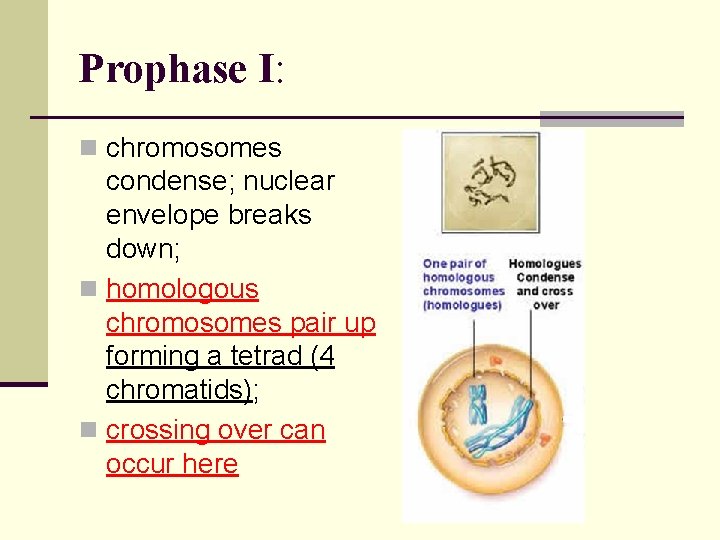 Prophase I:

chromosomes condense; nuclear envelope breaks down;

homologous chromosomes pair up forming a tetrad (4 chromatids);

crossing over can occur here

One pair of homologous chromosomes (homologues)

Homologues Condense and cross over